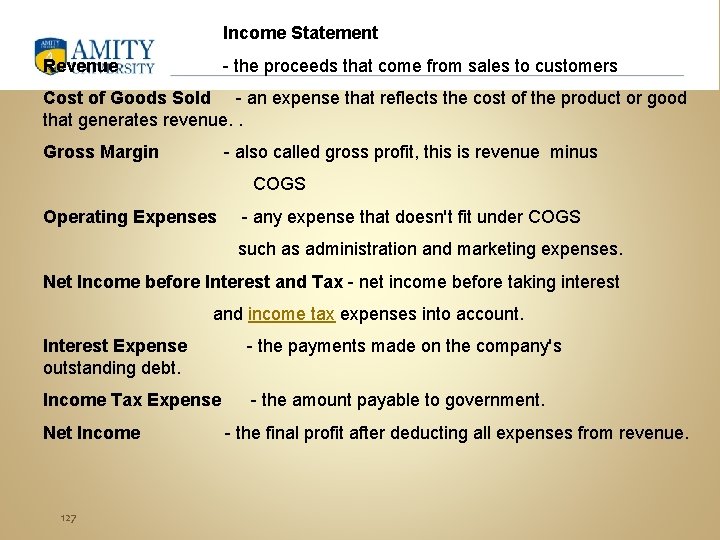 AMITY UNIVERSITY

Income Statement

Revenue - the proceeds that come from sales to customers

Cost of Goods Sold - an expense that reflects the cost of the product or good that generates revenue. .

Gross Margin - also called gross profit, this is revenue minus COGS

Operating Expenses - any expense that doesn't fit under COGS such as administration and marketing expenses.

Net Income before Interest and Tax - net income before taking interest and income tax expenses into account.

Interest Expense - the payments made on the company's outstanding debt.

Income Tax Expense - the amount payable to government.

Net Income - the final profit after deducting all expenses from revenue.

127